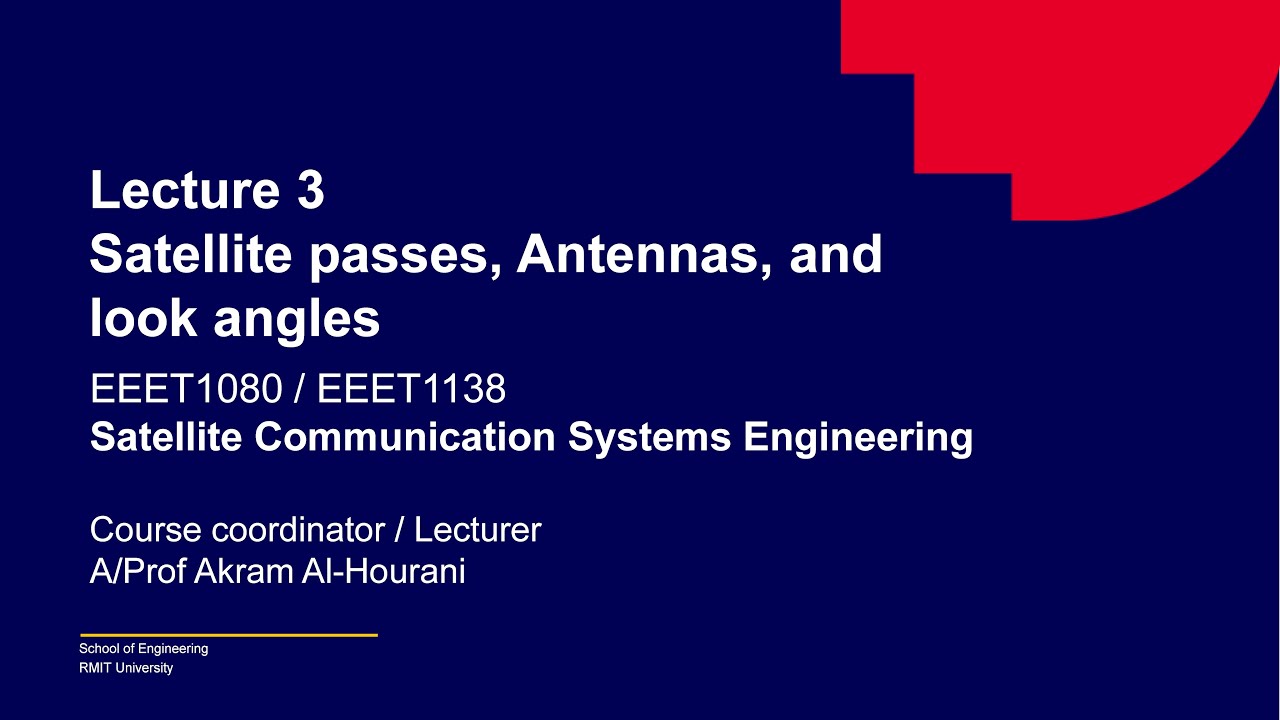 Lecture 3
Satellite passes, Antennas, and look angles

EEET1080 / EEET1138
Satellite Communication Systems Engineering

Course coordinator / Lecturer
A/Prof Akram Al-Hourani

School of Engineering
RMIT University